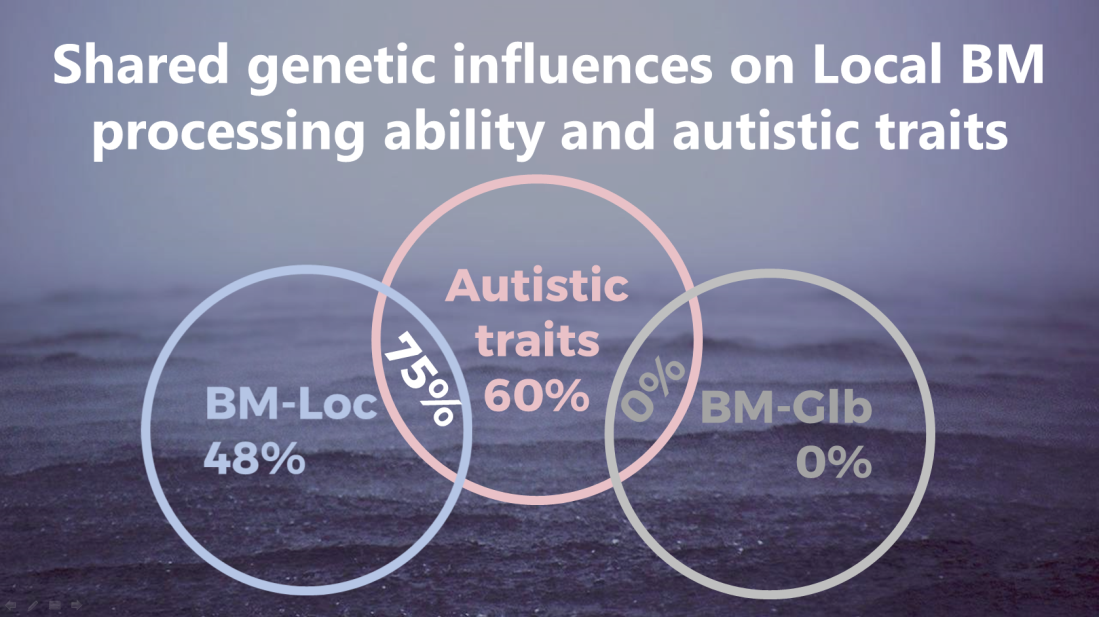 Shared genetic influences on Local BM processing ability and autistic traits

BM-Loc
48%

75%

Autistic traits
60%

0%

BM-Glb
0%